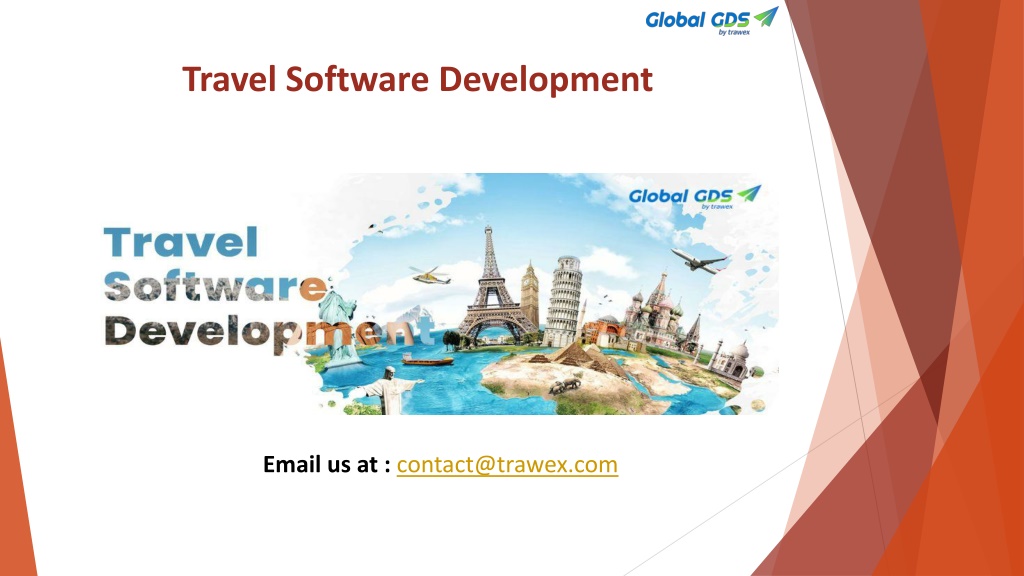 Global GDS by trawex

Travel Software Development

Global GDS by trawex

Travel Software Development

Email us at : contact@trawex.com